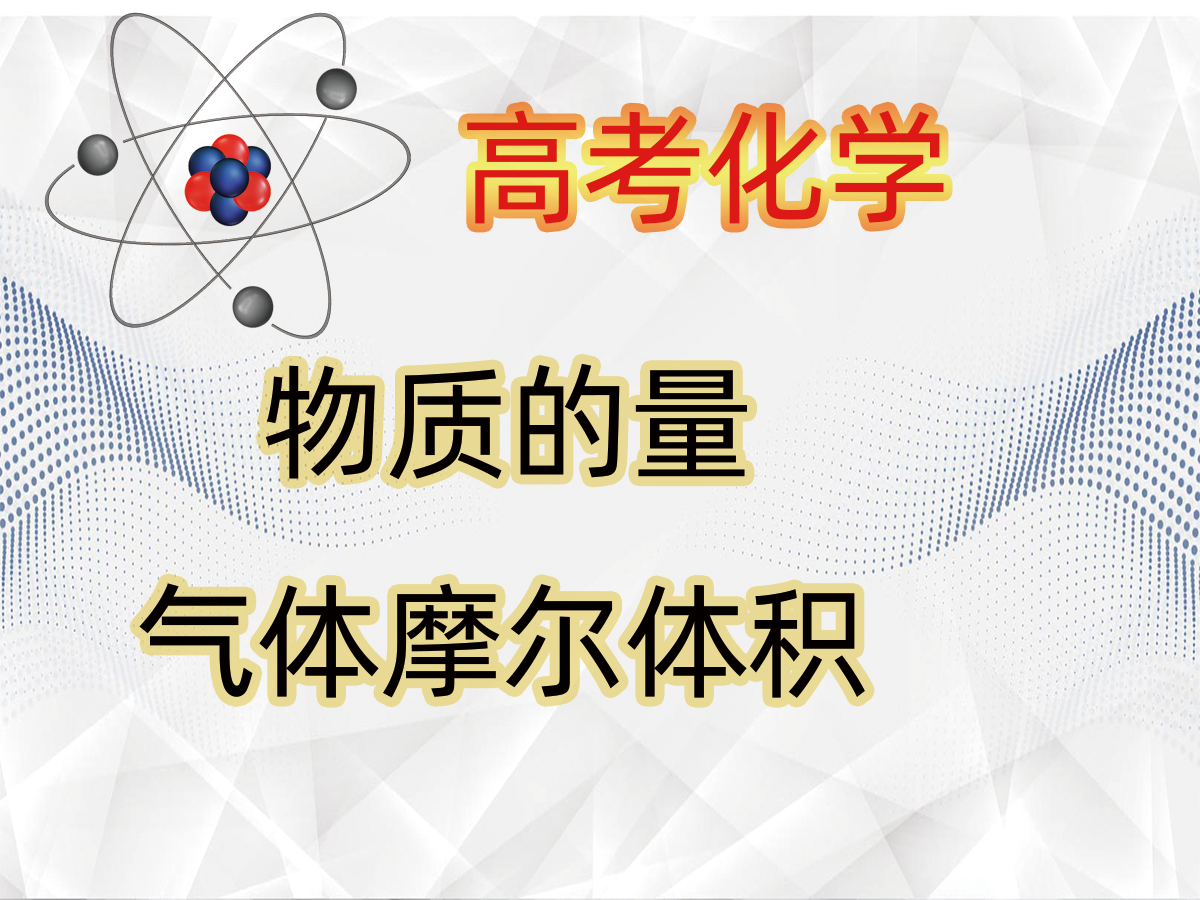 高考化学

物质的量

气体摩尔体积